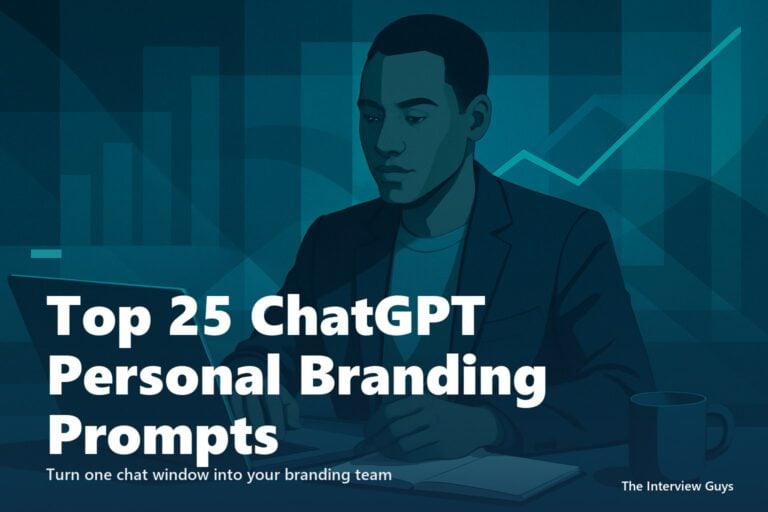 Top 25 ChatGPT Personal Branding Prompts

Turn one chat window into your branding team

The Interview Guys